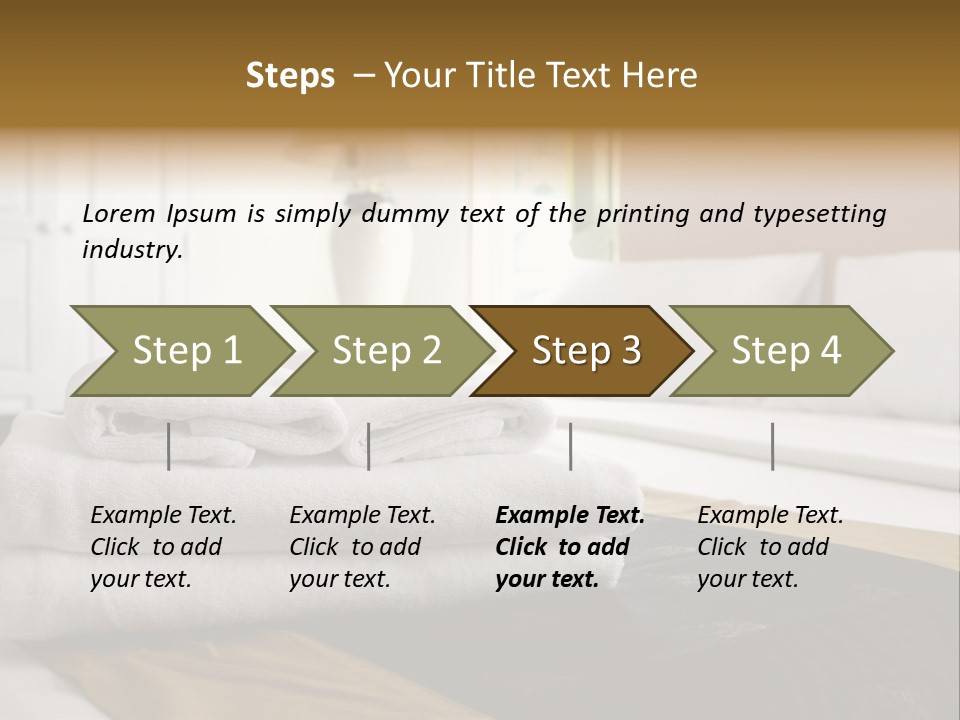 Steps – Your Title Text Here

Lorem Ipsum is simply dummy text of the printing and typesetting industry.

Step 1

Step 2

Step 3

Step 4

Example Text. Click to add your text.

Example Text. Click to add your text.

Example Text. Click to add your text.

Example Text. Click to add your text.